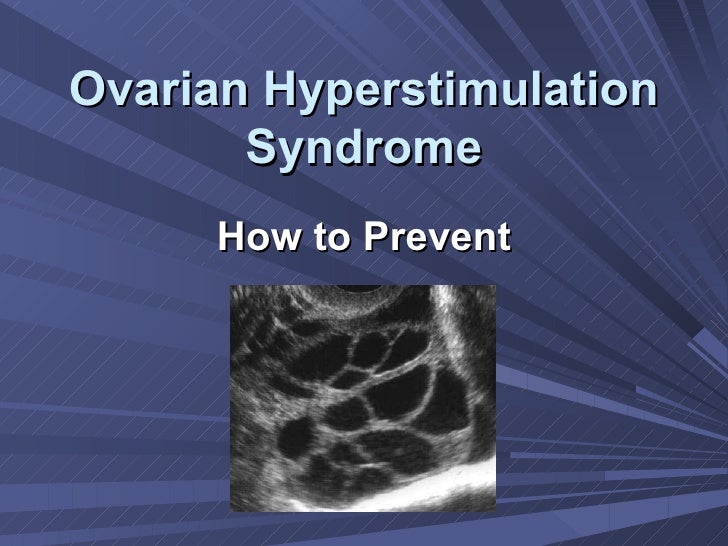 Ovarian Hyperstimulation Syndrome

How to Prevent